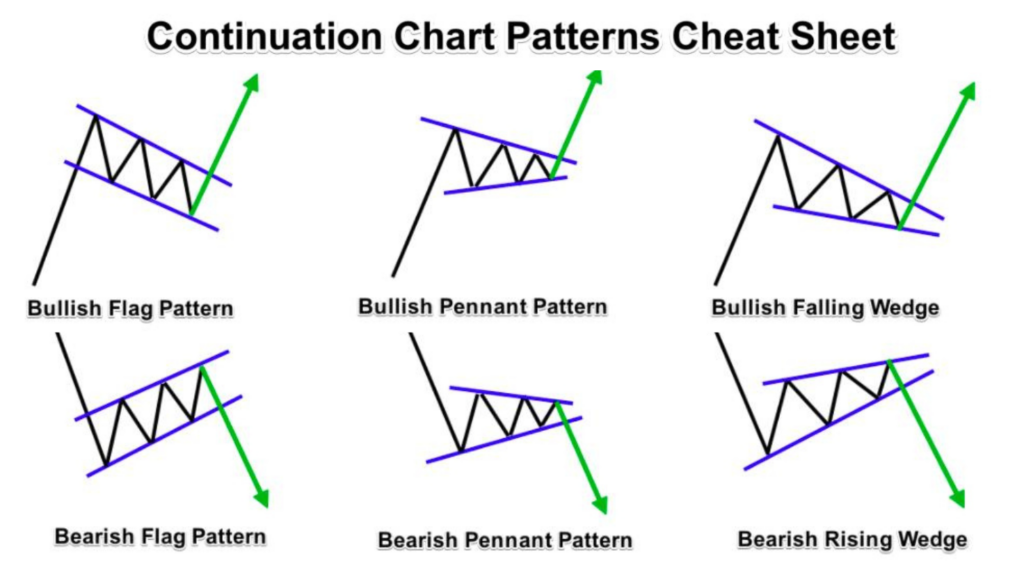 Continuation Chart Patterns Cheat Sheet

Bullish Flag Pattern

Bullish Pennant Pattern

Bullish Falling Wedge

Bearish Flag Pattern

Bearish Pennant Pattern

Bearish Rising Wedge